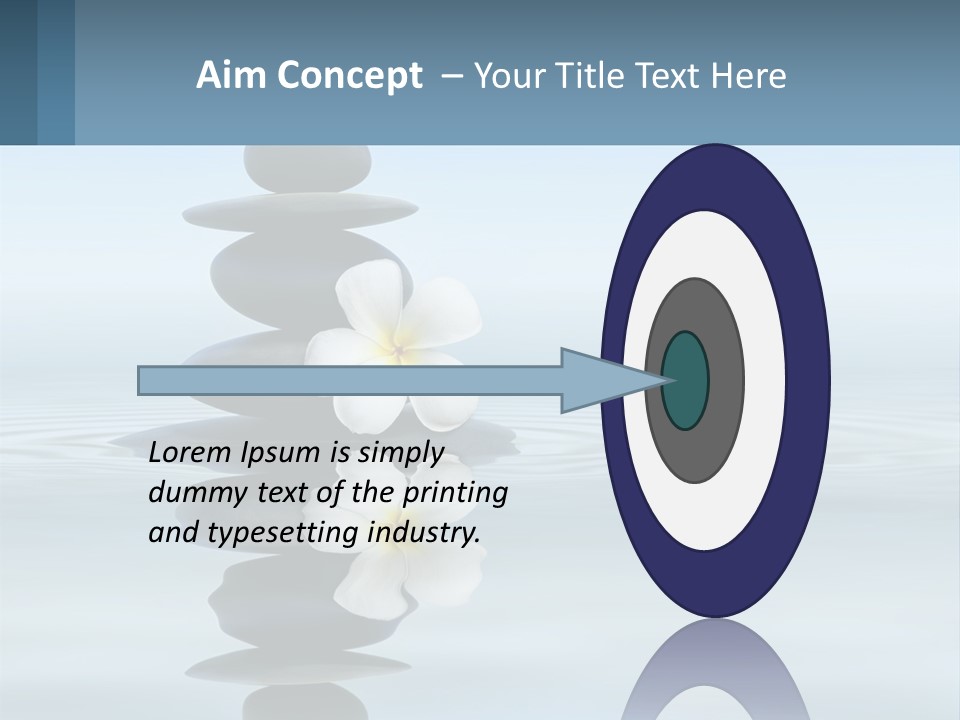 Aim Concept – Your Title Text Here

Lorem Ipsum is simply dummy text of the printing and typesetting industry.